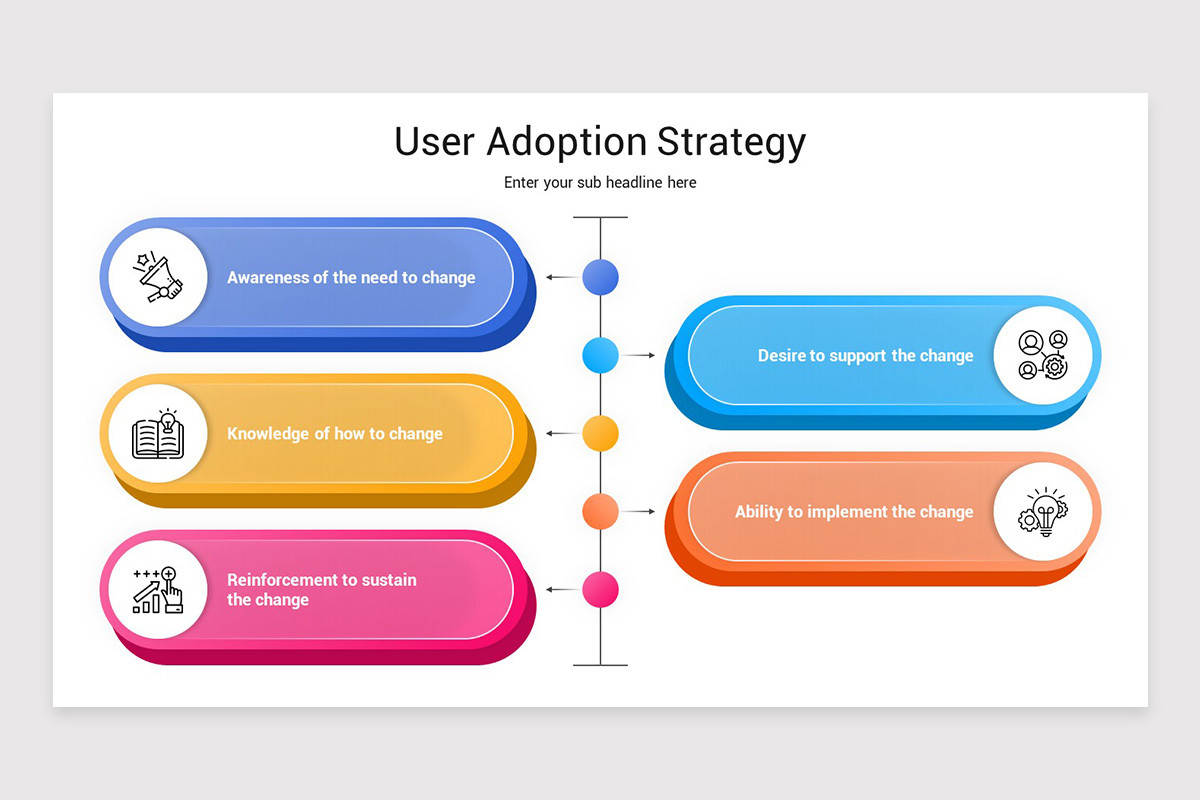 User Adoption Strategy

Enter your sub headline here

Awareness of the need to change

Desire to support the change

Knowledge of how to change

Ability to implement the change

Reinforcement to sustain the change